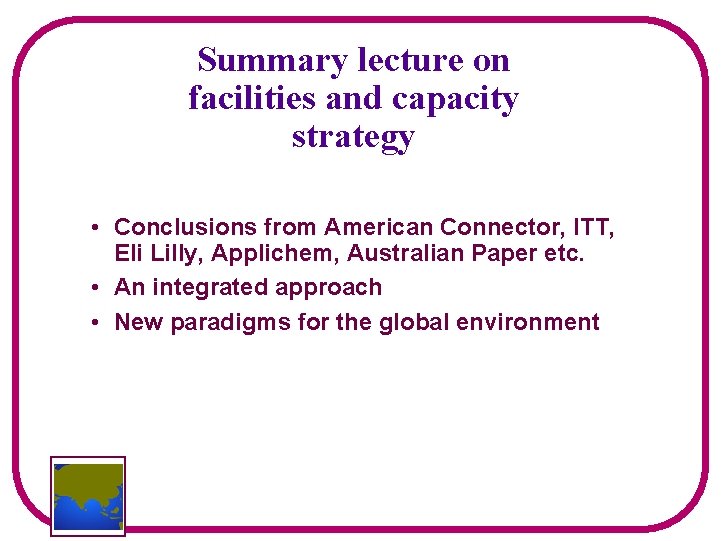 Summary lecture on facilities and capacity strategy

• Conclusions from American Connector, ITT, Eli Lilly, Applichem, Australian Paper etc.
• An integrated approach
• New paradigms for the global environment